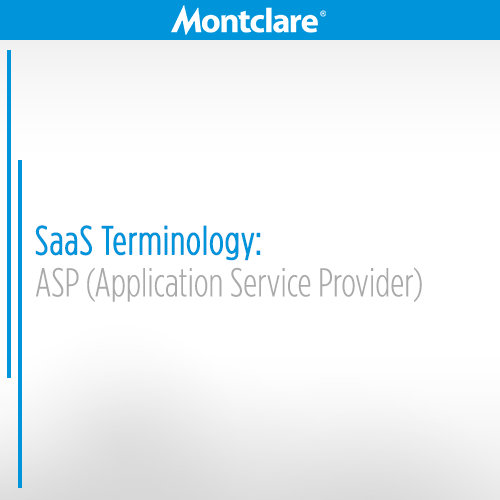 Montclare®

SaaS Terminology:
ASP (Application Service Provider)